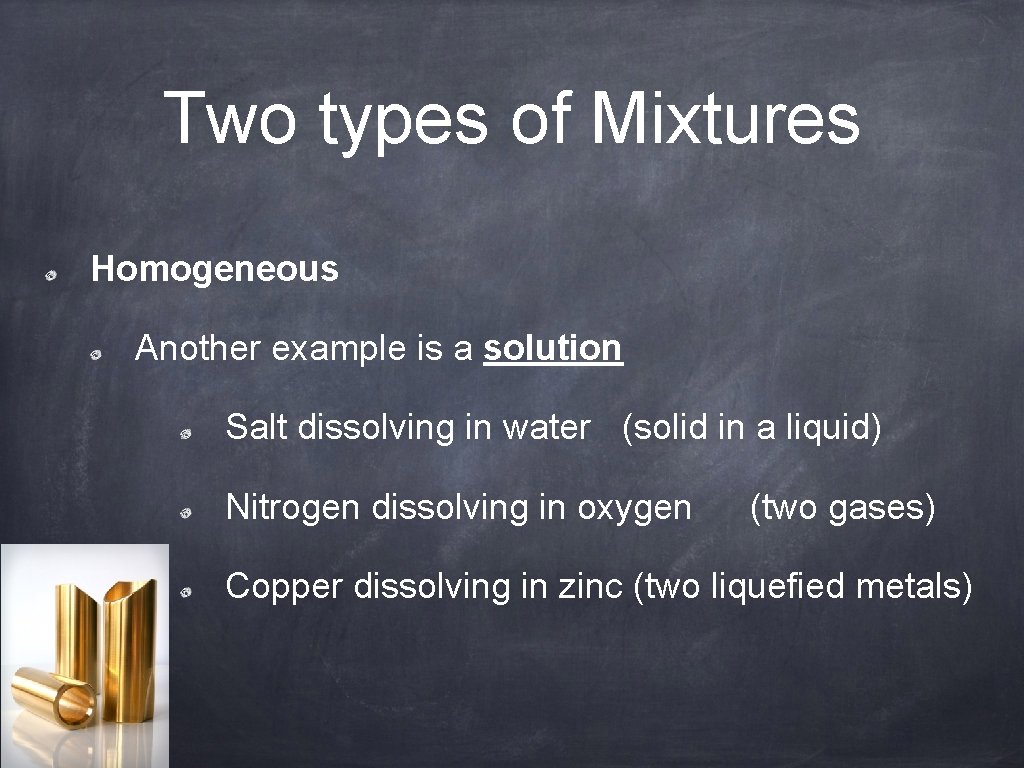 Two types of Mixtures

Homogeneous

Another example is a solution

Salt dissolving in water (solid in a liquid)

Nitrogen dissolving in oxygen (two gases)

Copper dissolving in zinc (two liquefied metals)